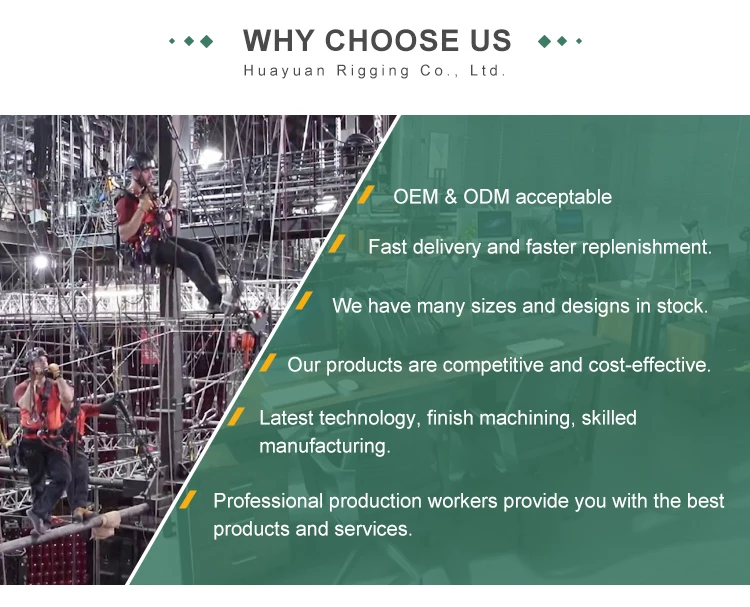 WHY CHOOSE US

Huayuan Rigging Co., Ltd.

OEM & ODM acceptable

Fast delivery and faster replenishment.

We have many sizes and designs in stock.

Our products are competitive and cost-effective.

Latest technology, finish machining, skilled manufacturing.

Professional production workers provide you with the best products and services.